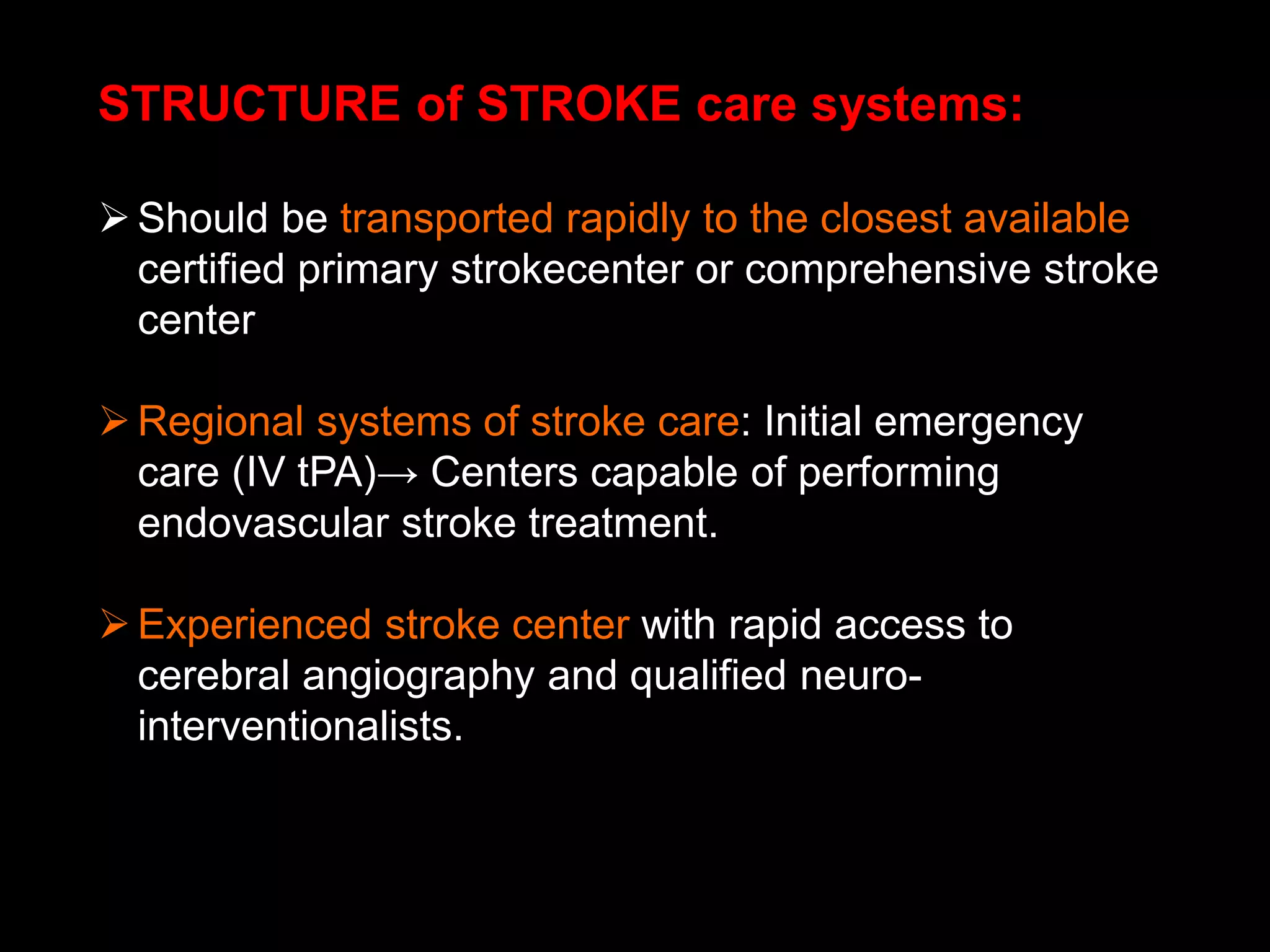 STRUCTURE of STROKE care systems:

➢ Should be transported rapidly to the closest available certified primary strokecenter or comprehensive stroke center

➢ Regional systems of stroke care: Initial emergency care (IV tPA)→ Centers capable of performing endovascular stroke treatment.

➢ Experienced stroke center with rapid access to cerebral angiography and qualified neuro-interventionalists.